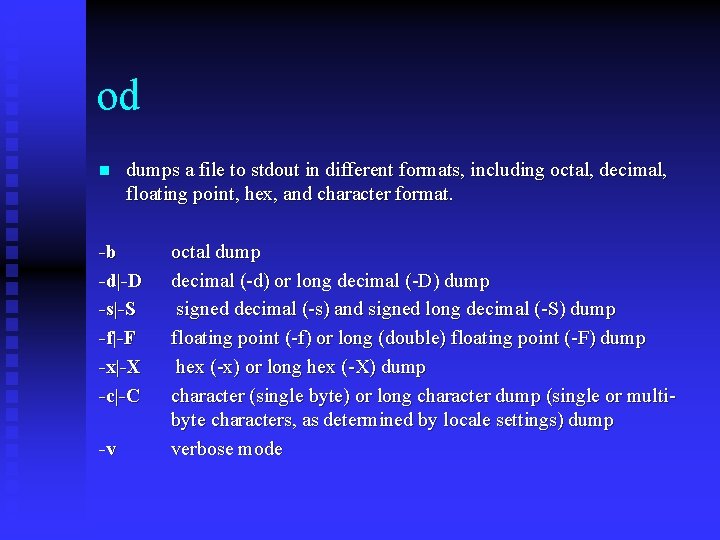 od

dumps a file to stdout in different formats, including octal, decimal, floating point, hex, and character format.

-b octal dump
-d|-D decimal (-d) or long decimal (-D) dump
-s|-S signed decimal (-s) and signed long decimal (-S) dump
-f|-F floating point (-f) or long (double) floating point (-F) dump
-x|-X hex (-x) or long hex (-X) dump
-c|-C character (single byte) or long character dump (single or multi-byte characters, as determined by locale settings) dump
-v verbose mode